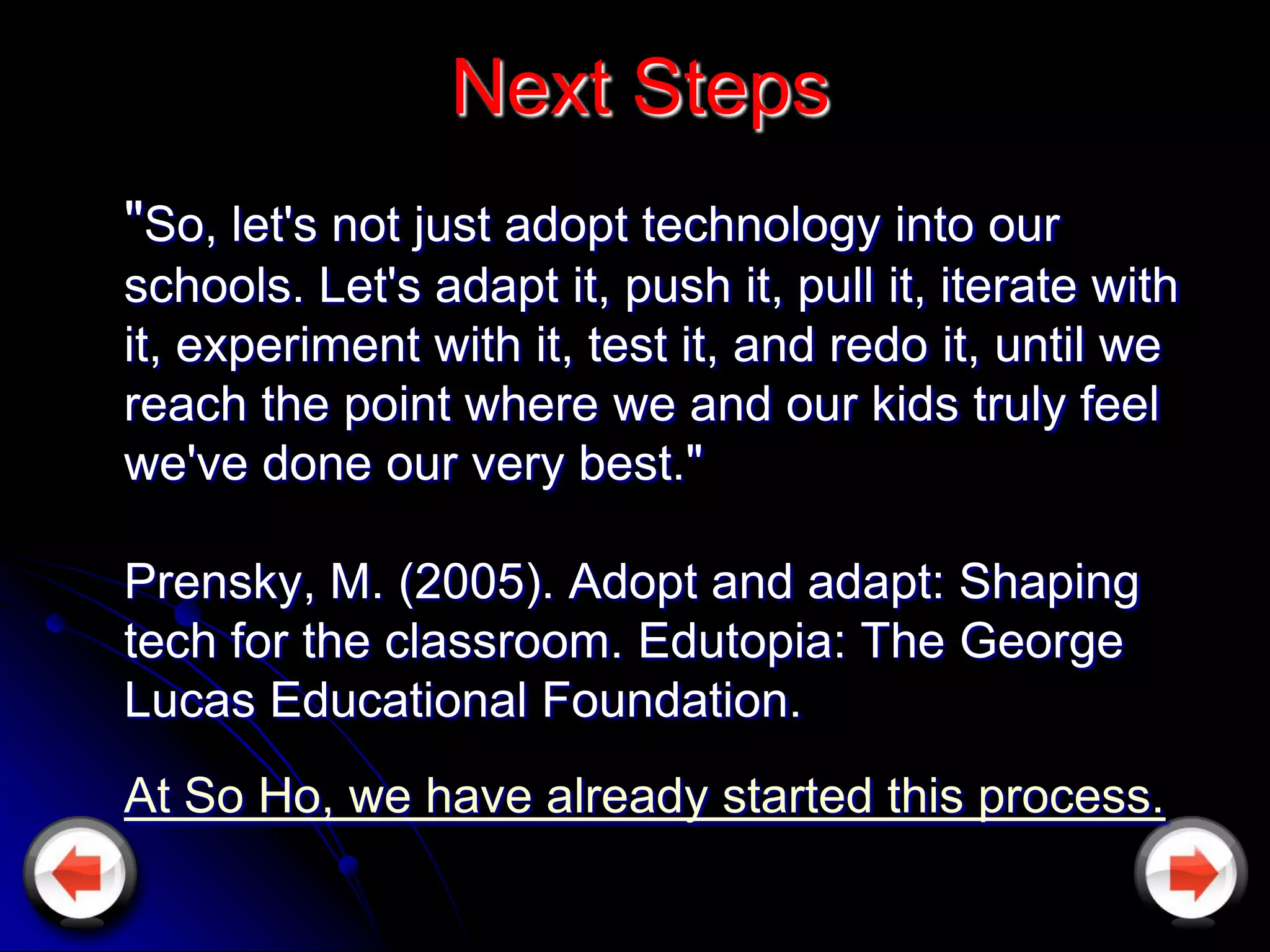 Next Steps

"So, let's not just adopt technology into our schools. Let's adapt it, push it, pull it, iterate with it, experiment with it, test it, and redo it, until we reach the point where we and our kids truly feel we've done our very best."

Prensky, M. (2005). Adopt and adapt: Shaping tech for the classroom. Edutopia: The George Lucas Educational Foundation.

At So Ho, we have already started this process.